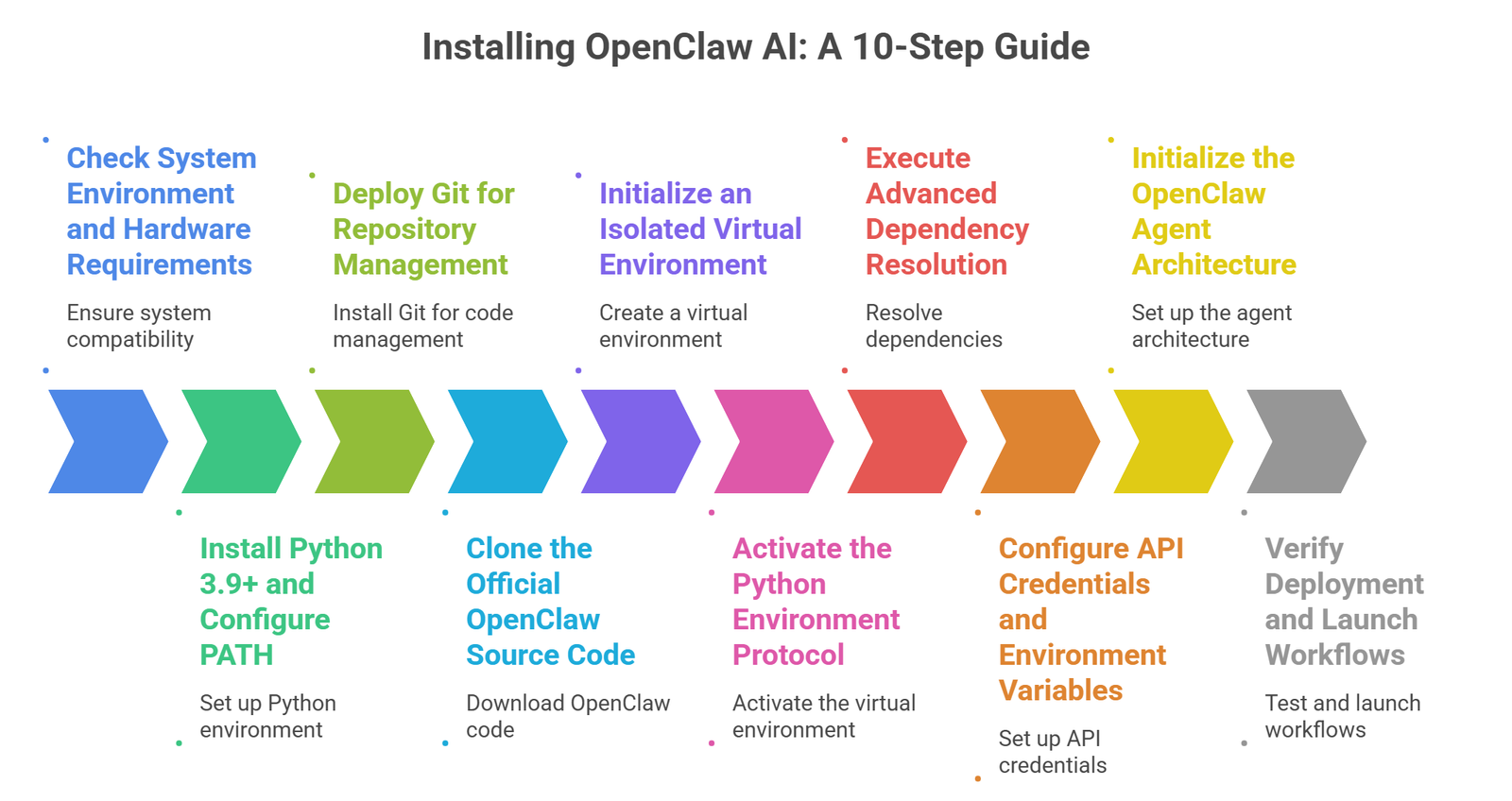 Installing OpenClaw AI: A 10-Step Guide

Check System Environment and Hardware Requirements

Ensure system compatibility

Deploy Git for Repository Management

Install Git for code management

Initialize an Isolated Virtual Environment

Create a virtual environment

Execute Advanced Dependency Resolution

Resolve dependencies

Initialize the OpenClaw Agent Architecture

Set up the agent architecture

Install Python 3.9+ and Configure PATH

Set up Python environment

Clone the Official OpenClaw Source Code

Download OpenClaw code

Activate the Python Environment Protocol

Activate the virtual environment

Configure API Credentials and Environment Variables

Set up API credentials

Verify Deployment and Launch Workflows

Test and launch workflows